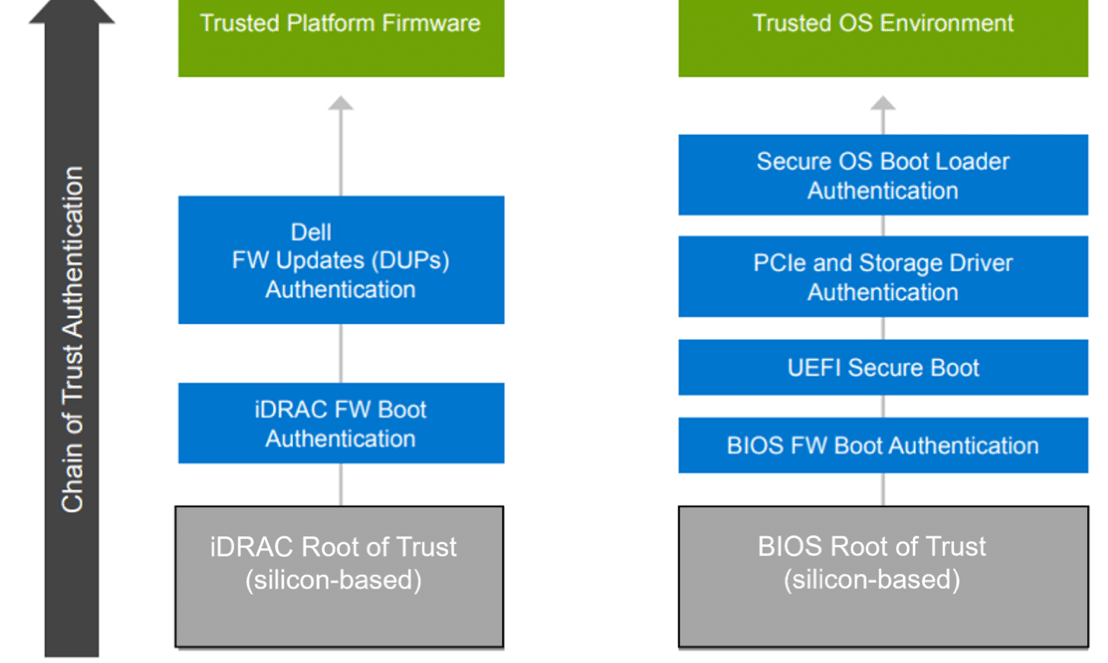 Chain of Trust Authentication

Trusted Platform Firmware

Dell FW Updates (DUPs) Authentication

iDRAC FW Boot Authentication

iDRAC Root of Trust (silicon-based)

Trusted OS Environment

Secure OS Boot Loader Authentication

PCIe and Storage Driver Authentication

UEFI Secure Boot

BIOS FW Boot Authentication

BIOS Root of Trust (silicon-based)